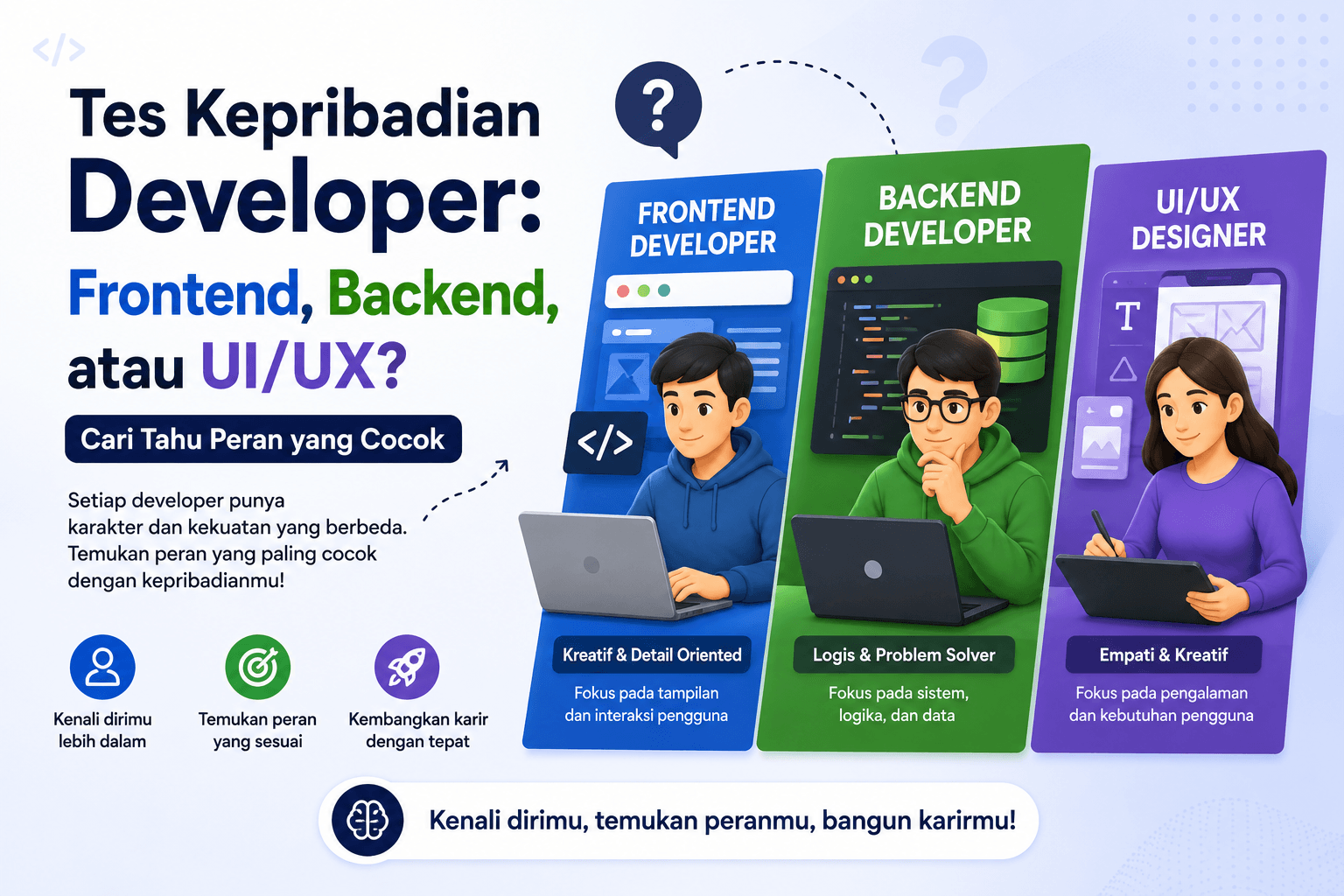 </>

Tes Kepribadian Developer: Frontend, Backend, atau UI/UX?

Cari Tahu Peran yang Cocok

Setiap developer punya karakter dan kekuatan yang berbeda. Temukan peran yang paling cocok dengan kepribadianmu!

Kenali dirimu lebih dalam

Temukan peran yang sesuai

Kembangkan karir dengan tepat

?

FRONTEND DEVELOPER

</>

Kreatif & Detail Oriented

Fokus pada tampilan dan interaksi pengguna

BACKEND DEVELOPER

Logis & Problem Solver

Fokus pada sistem, logika, dan data

UI/UX DESIGNER

T

Empati & Kreatif

Fokus pada pengalaman dan kebutuhan pengguna

Kenali dirimu, temukan peranmu, bangun karirmu!